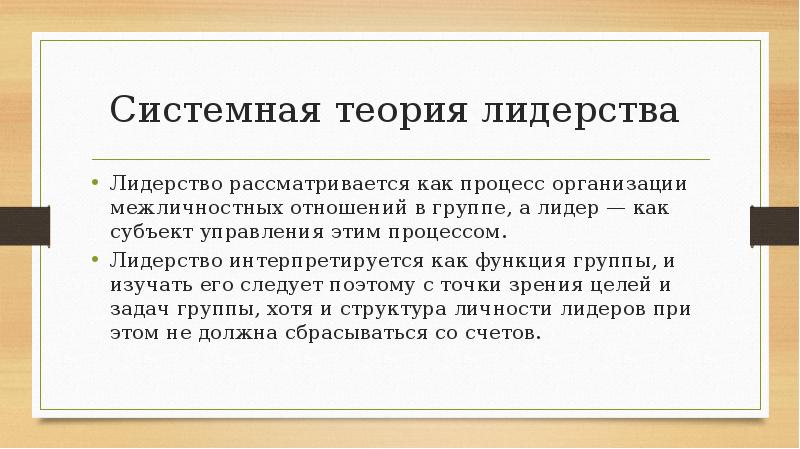 Системная теория лидерства

• Лидерство рассматривается как процесс организации межличностных отношений в группе, а лидер — как субъект управления этим процессом.
• Лидерство интерпретируется как функция группы, и изучать его следует поэтому с точки зрения целей и задач группы, хотя и структура личности лидеров при этом не должна сбрасываться со счетов.